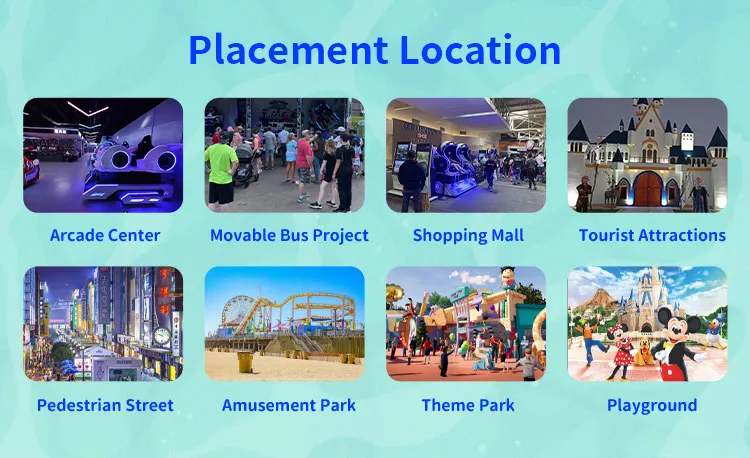 Placement Location

Arcade Center

Movable Bus Project

Shopping Mall

Tourist Attractions

Pedestrian Street

Amusement Park

Theme Park

Playground